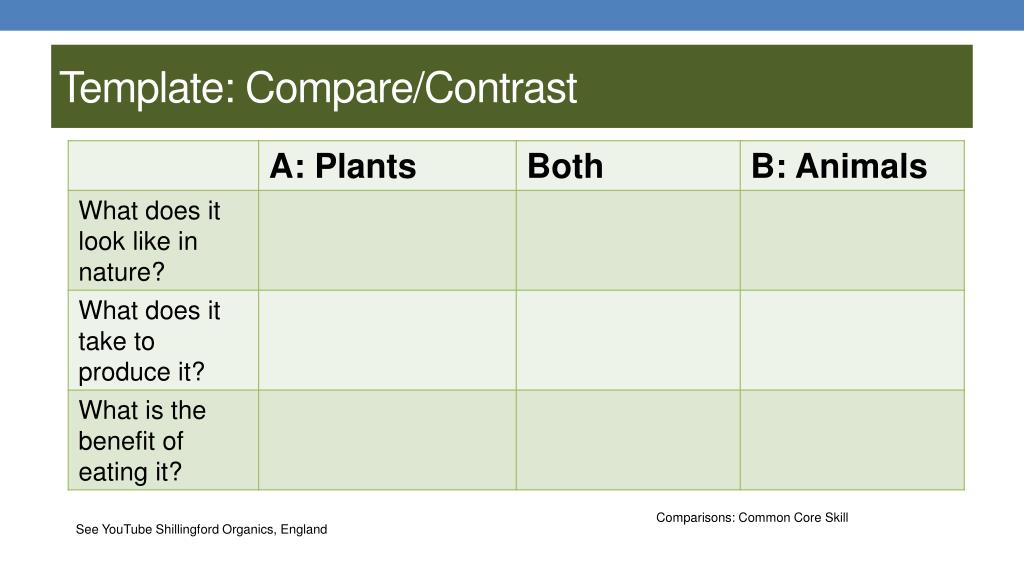 Template: Compare/Contrast

| | A: Plants | Both | B: Animals |
|---|---|---|---|
| What does it look like in nature? | | | |
| What does it take to produce it? | | | |
| What is the benefit of eating it? | | | |

Comparisons: Common Core Skill

See YouTube Shillingford Organics, England